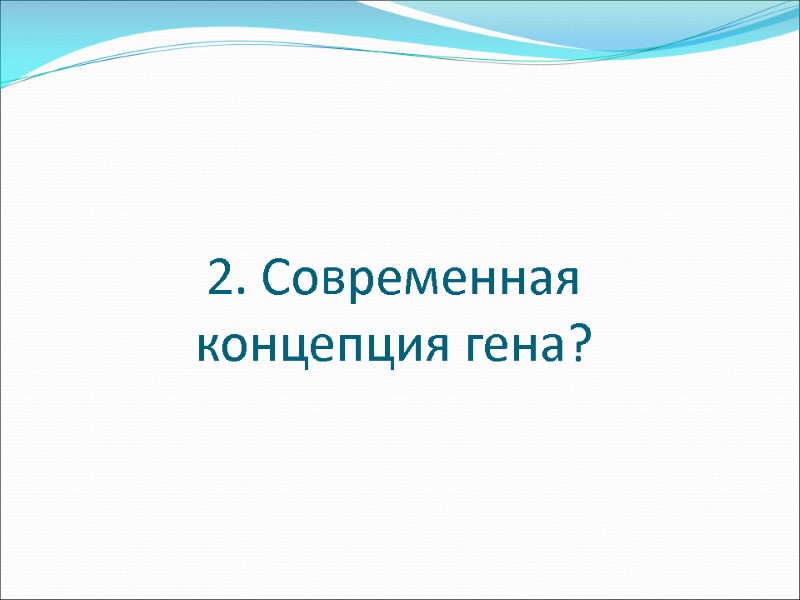 2. Современная концепция гена?